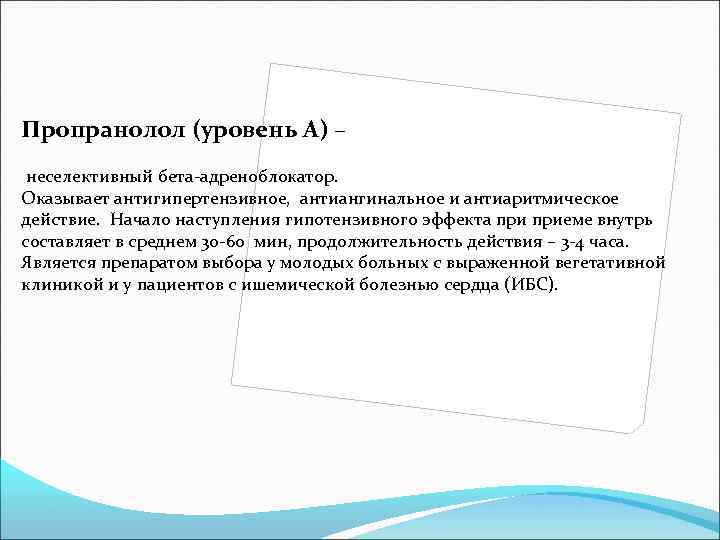 Пропранолол (уровень А) –

неселективный бета-адреноблокатор.
Оказывает антигипертензивное, антиангинальное и антиаритмическое действие. Начало наступления гипотензивного эффекта при приеме внутрь составляет в среднем 30-60 мин, продолжительность действия – 3-4 часа. Является препаратом выбора у молодых больных с выраженной вегетативной клиникой и у пациентов с ишемической болезнью сердца (ИБС).